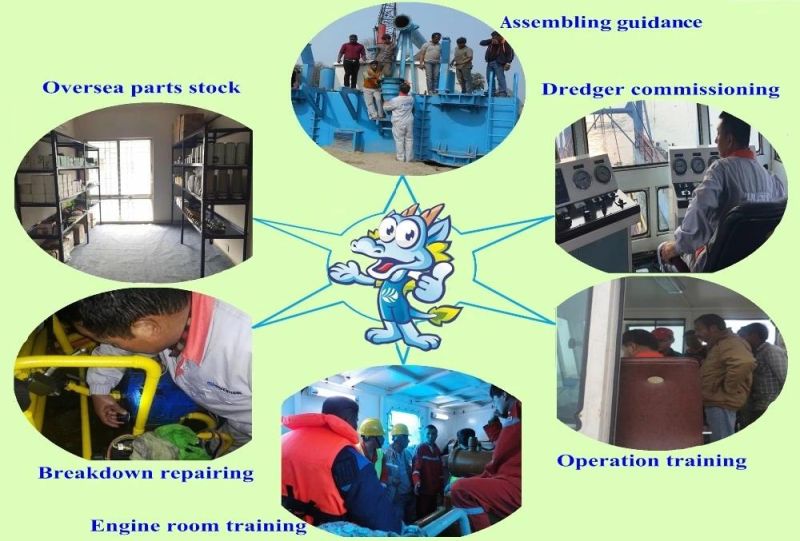 Assembling guidance

Oversea parts stock

Dredger commissioning

Breakdown repairing

Operation training

Engine room training